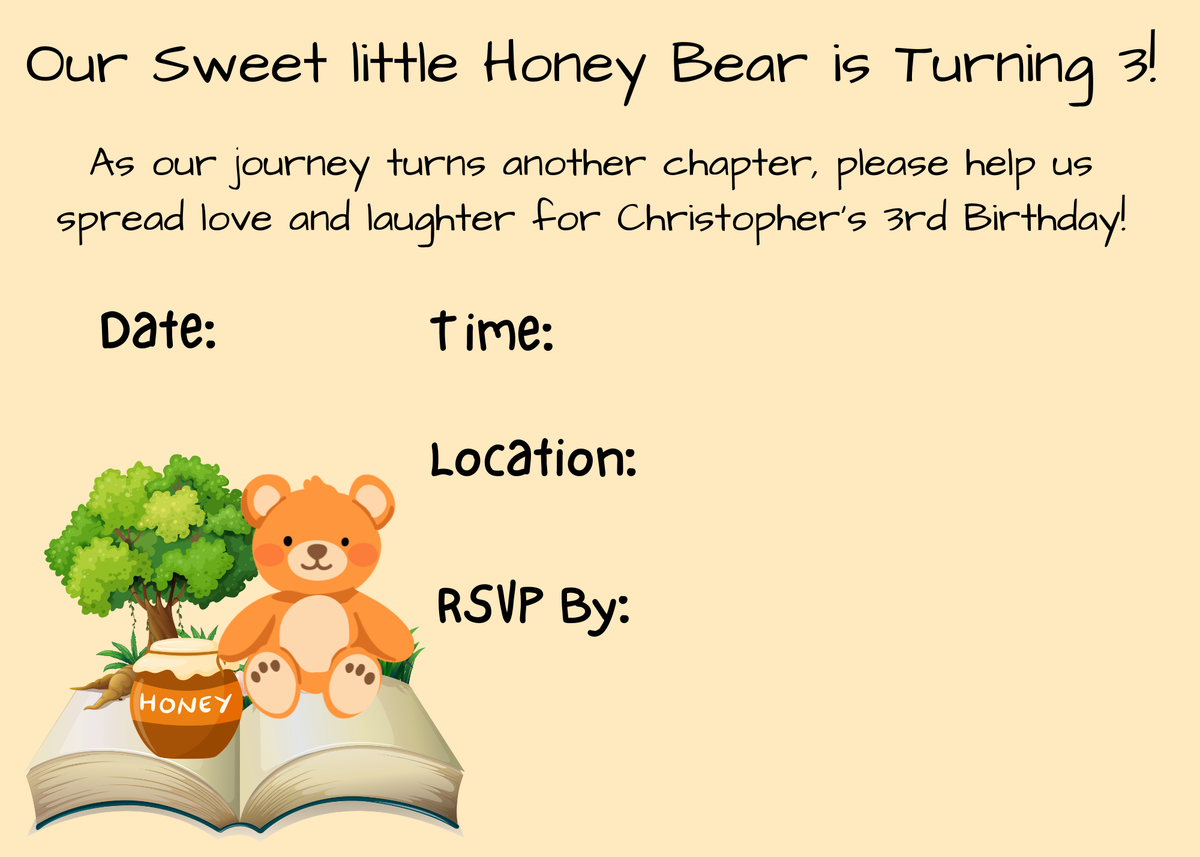 Our Sweet little Honey Bear is Turning 3!

As our journey turns another chapter, please help us spread love and laughter for Christopher's 3rd Birthday!

Date:

Time:

Location:

RSVP By:

HONEY